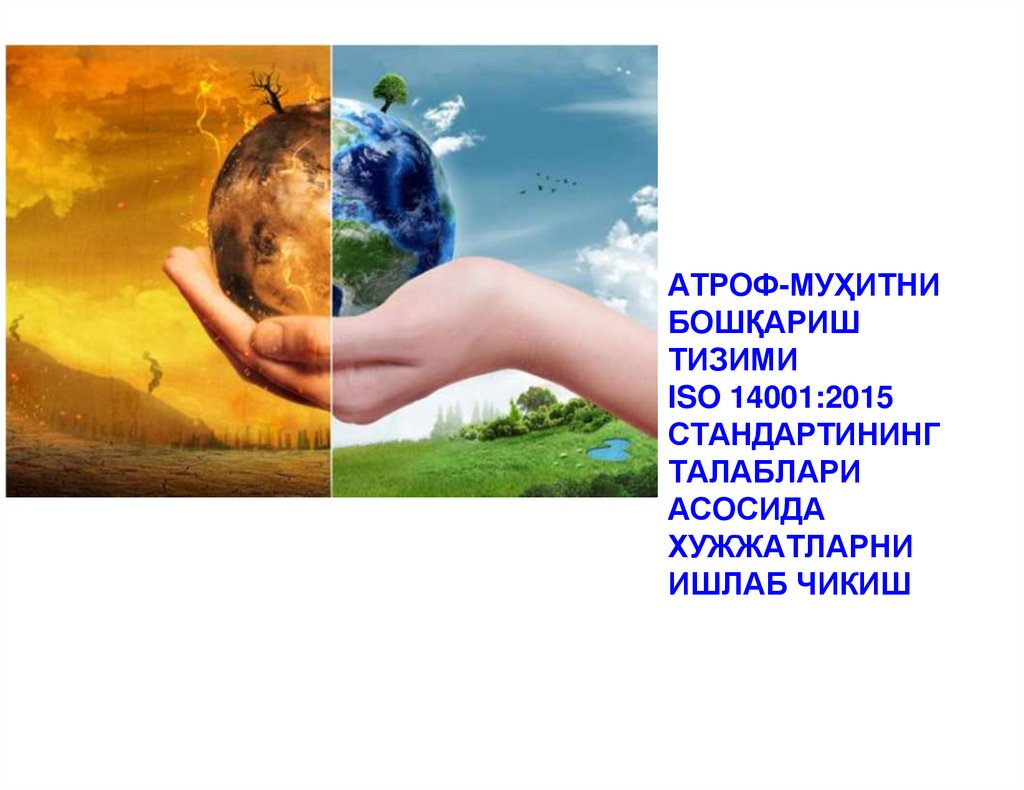 АТРОФ-МУҲИТНИ БОШҚАРИШ ТИЗИМИ ISO 14001:2015 СТАНДАРТИНИНГ ТАЛАБЛАРИ АСОСИДА ХУЖЖАТЛАРНИ ИШЛАБ ЧИКИШ